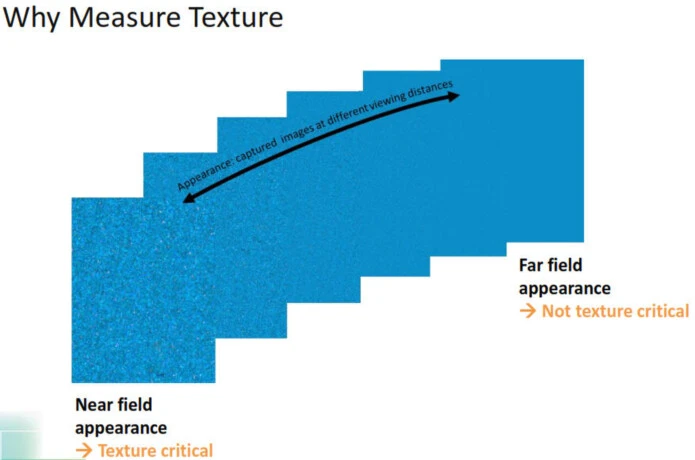 Why Measure Texture

Appearance: captured images at different viewing distances

Far field appearance
→ Not texture critical

Near field appearance
→ Texture critical